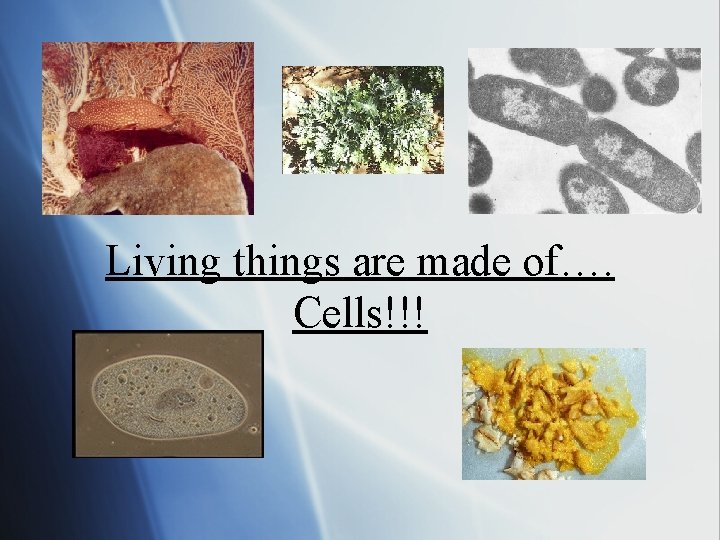 Living things are made of….
Cells!!!